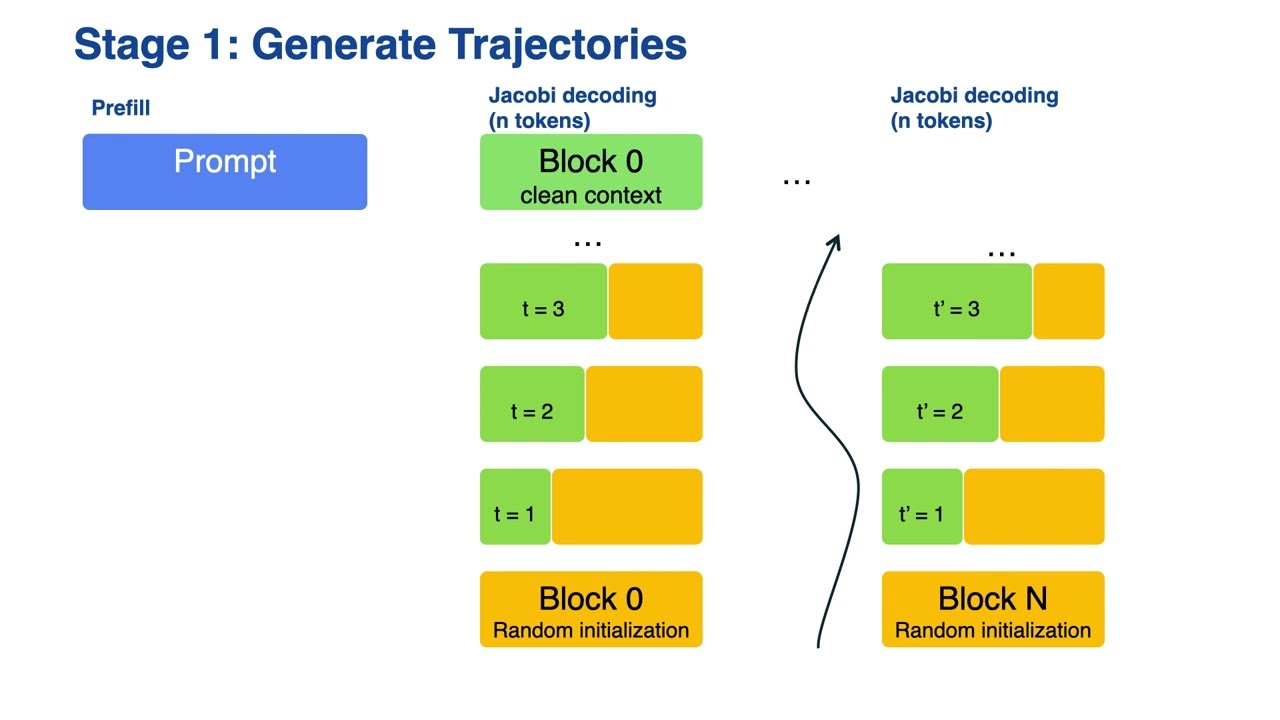 Stage 1: Generate Trajectories

Prefill

Prompt

Jacobi decoding
(n tokens)

Block 0
clean context

…

t = 3

t = 2

t = 1

Block 0
Random initialization

…

Jacobi decoding
(n tokens)

…

t' = 3

t' = 2

t' = 1

Block N
Random initialization